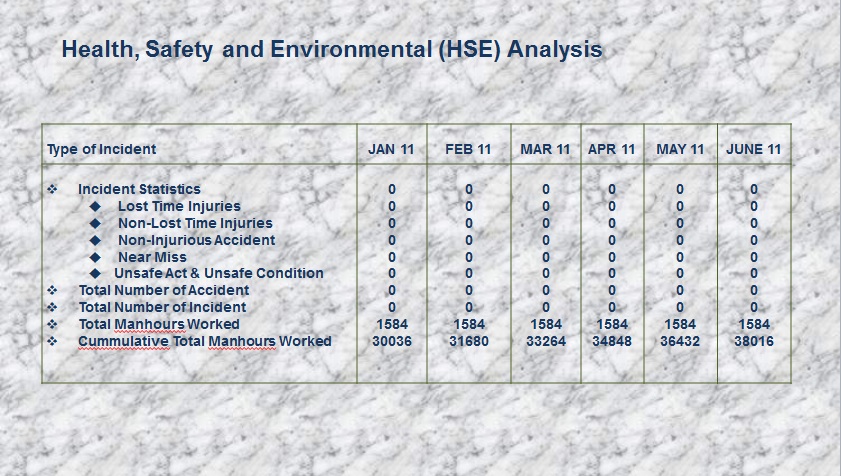 Health, Safety and Environmental (HSE) Analysis

| Type of Incident | JAN 11 | FEB 11 | MAR 11 | APR 11 | MAY 11 | JUNE 11 |
|---|---|---|---|---|---|---|
| ❖ Incident Statistics | 0 | 0 | 0 | 0 | 0 | 0 |
| ◆ Lost Time Injuries | 0 | 0 | 0 | 0 | 0 | 0 |
| ◆ Non-Lost Time Injuries | 0 | 0 | 0 | 0 | 0 | 0 |
| ◆ Non-Injurious Accident | 0 | 0 | 0 | 0 | 0 | 0 |
| ◆ Near Miss | 0 | 0 | 0 | 0 | 0 | 0 |
| ◆ Unsafe Act & Unsafe Condition | 0 | 0 | 0 | 0 | 0 | 0 |
| ❖ Total Number of Accident | 0 | 0 | 0 | 0 | 0 | 0 |
| ❖ Total Number of Incident | 0 | 0 | 0 | 0 | 0 | 0 |
| ❖ Total Manhours Worked | 1584 | 1584 | 1584 | 1584 | 1584 | 1584 |
| ❖ Cummulative Total Manhours Worked | 30036 | 31680 | 33264 | 34848 | 36432 | 38016 |